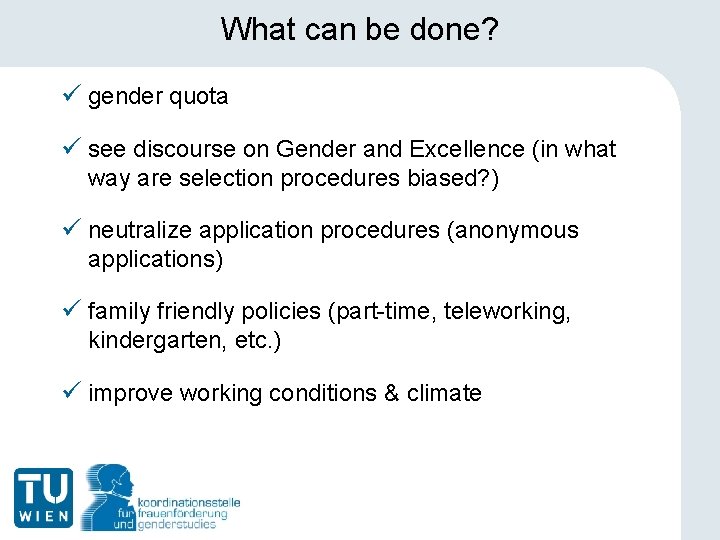 What can be done?

✓ gender quota

✓ see discourse on Gender and Excellence (in what way are selection procedures biased?)

✓ neutralize application procedures (anonymous applications)

✓ family friendly policies (part-time, teleworking, kindergarten, etc.)

✓ improve working conditions & climate

TU WIEN

koordinationsstelle für frauenförderung und genderstudies